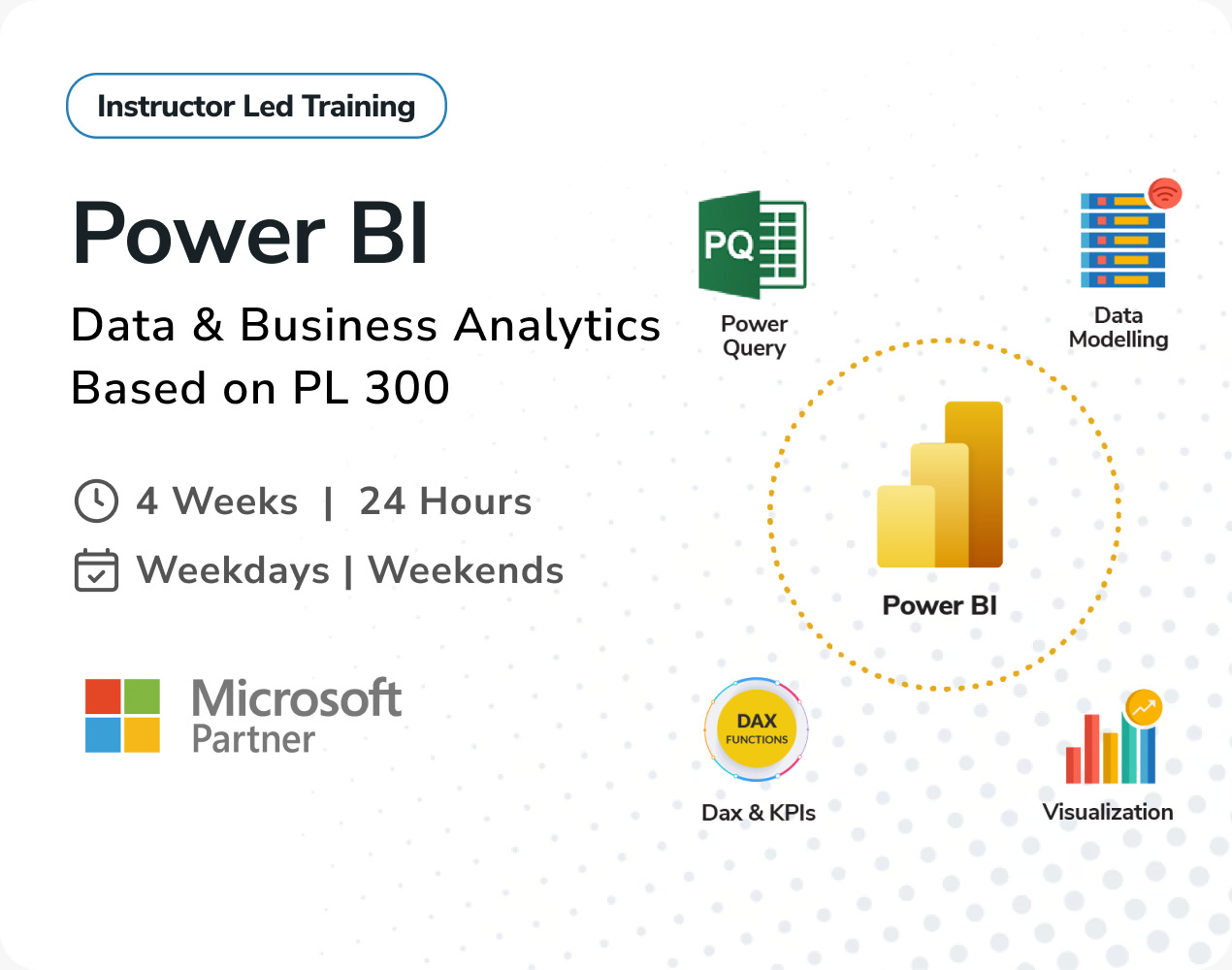 Instructor Led Training

Power BI

Data & Business Analytics Based on PL 300

4 Weeks | 24 Hours

Weekdays | Weekends

Microsoft Partner

PQ

Power Query

Data Modelling

Power BI

DAX FUNCTIONS

Dax & KPIs

Visualization